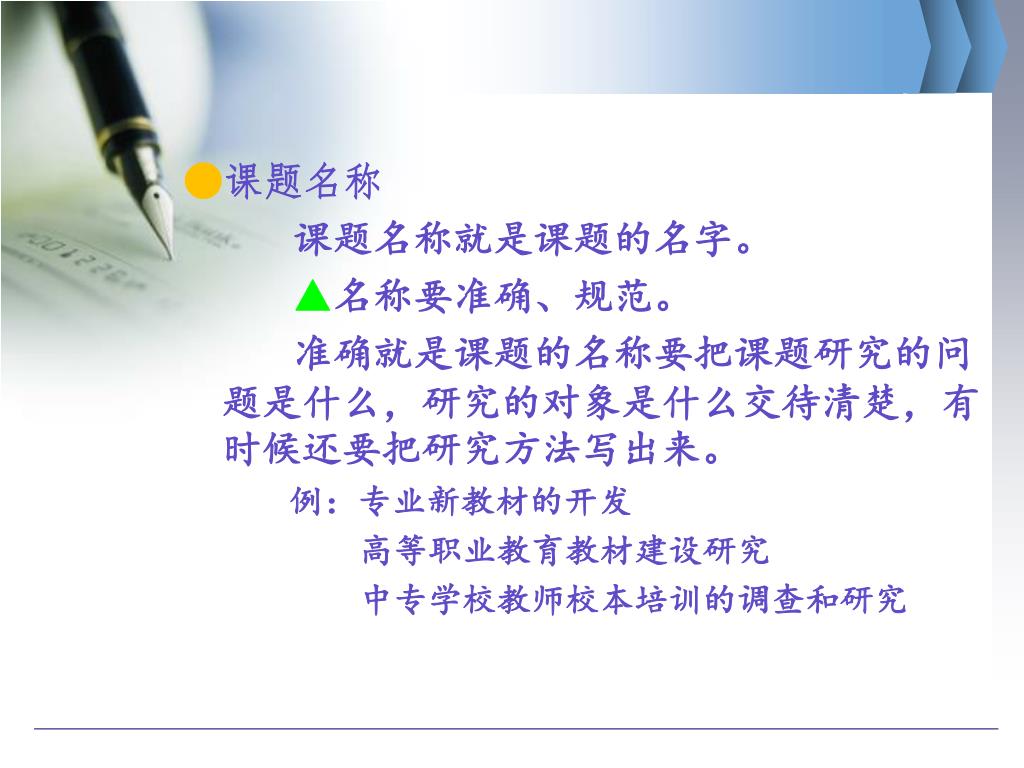 ●课题名称

课题名称就是课题的名字。

▲名称要准确、规范。

准确就是课题的名称要把课题研究的问题是什么，研究的对象是什么交待清楚，有时候还要把研究方法写出来。

例：专业新教材的开发

高等职业教育教材建设研究

中专学校教师校本培训的调查和研究